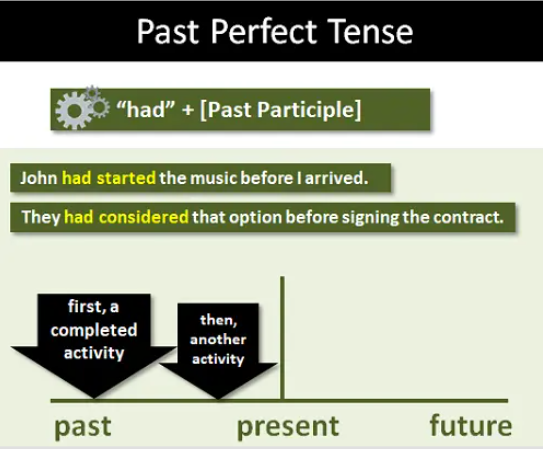 Past Perfect Tense

“had” + [Past Participle]

John had started the music before I arrived.

They had considered that option before signing the contract.

first, a completed activity

then, another activity

past

present

future